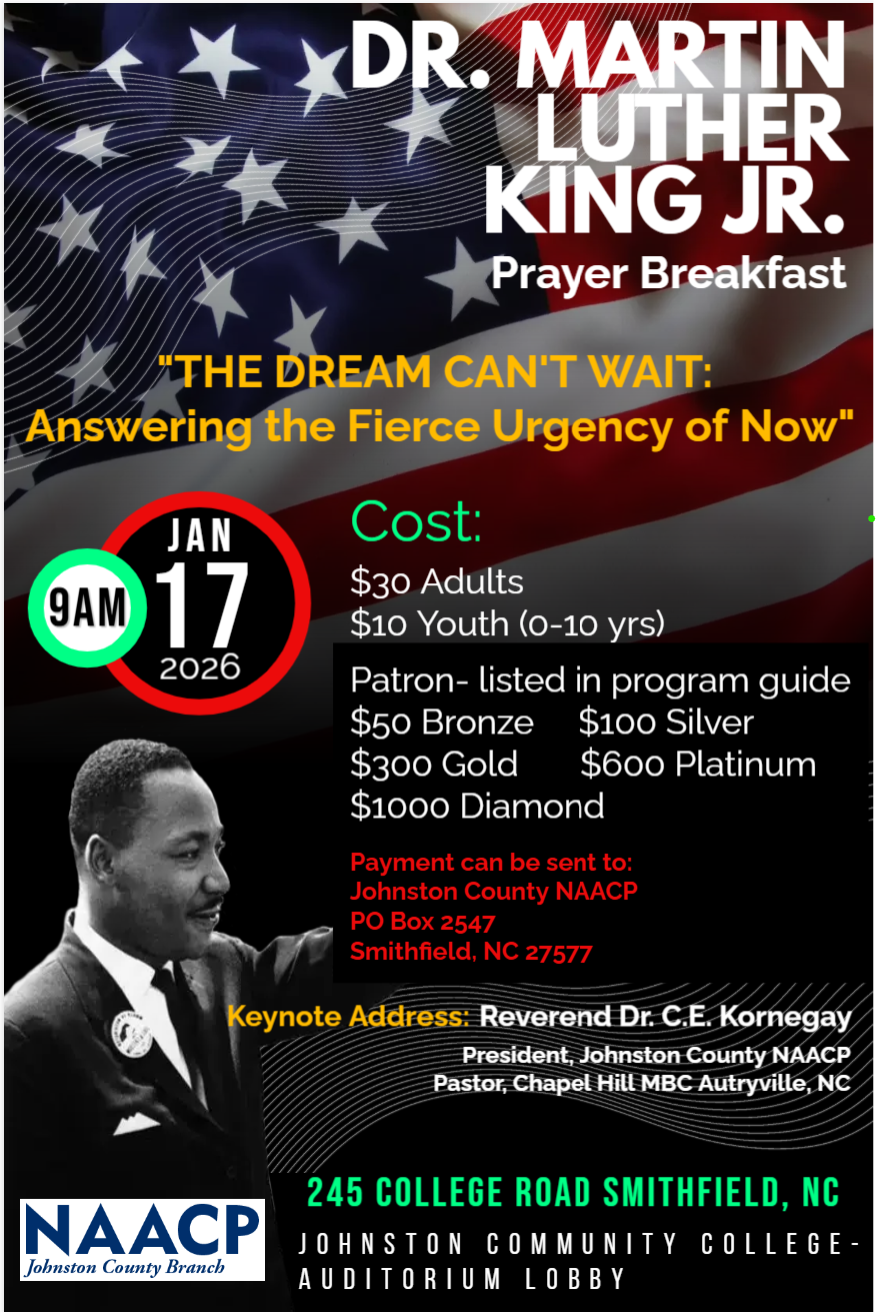 DR. MARTIN LUTHER KING JR.
Prayer Breakfast

"THE DREAM CAN'T WAIT: Answering the Fierce Urgency of Now"

9AM

JAN
17
2026

Cost:
$30 Adults
$10 Youth (0-10 yrs)

Patron- listed in program guide
$50 Bronze $100 Silver
$300 Gold $600 Platinum
$1000 Diamond

Payment can be sent to:
Johnston County NAACP
PO Box 2547
Smithfield, NC 27577

Keynote Address: Reverend Dr. C.E. Kornegay
President, Johnston County NAACP
Pastor, Chapel Hill MBC Autryville, NC

NAACP
Johnston County Branch

245 COLLEGE ROAD SMITHFIELD, NC
JOHNSTON COMMUNITY COLLEGE-
AUDITORIUM LOBBY